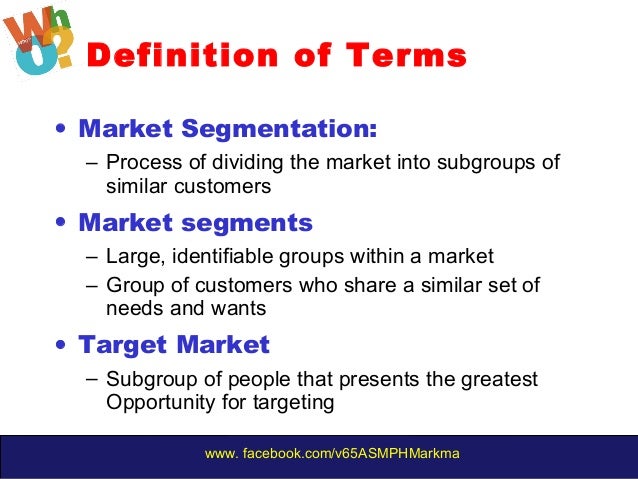 Who?

Definition of Terms

• Market Segmentation:
– Process of dividing the market into subgroups of similar customers

• Market segments
– Large, identifiable groups within a market
– Group of customers who share a similar set of needs and wants

• Target Market
– Subgroup of people that presents the greatest Opportunity for targeting

www. facebook.com/v65ASMPHMarkma